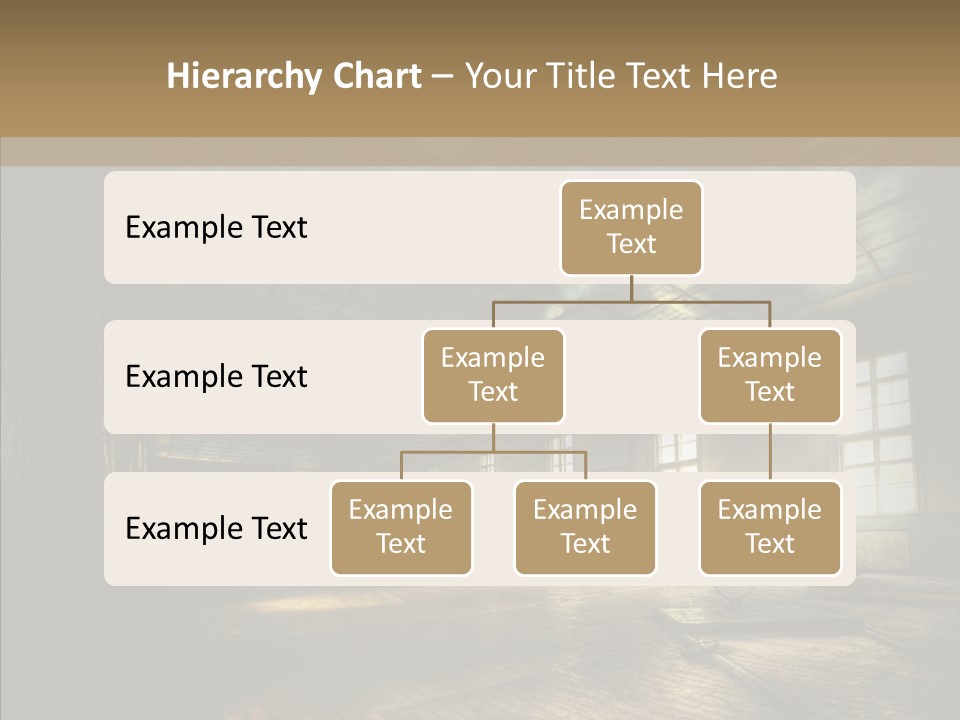 Hierarchy Chart – Your Title Text Here

Example Text

Example Text

Example Text

Example Text

Example Text

Example Text

Example Text

Example Text

Example Text